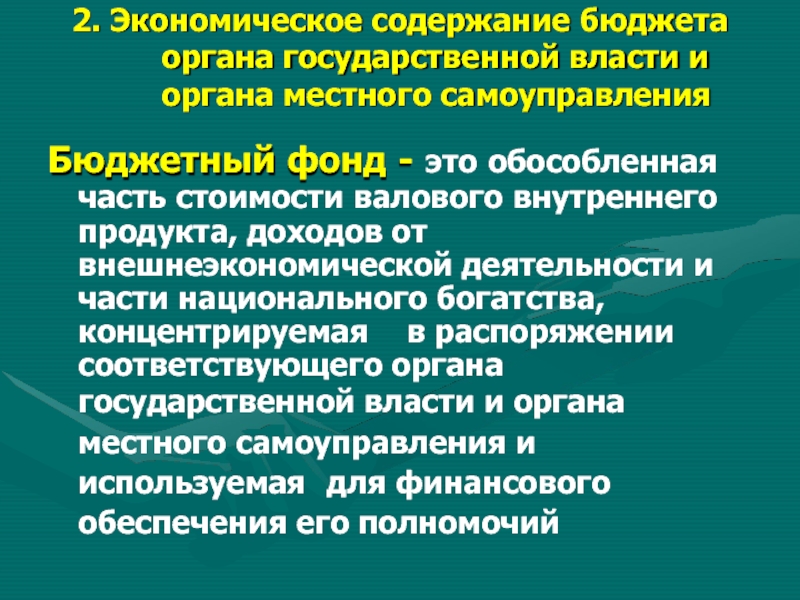 2. Экономическое содержание бюджета органа государственной власти и органа местного самоуправления

Бюджетный фонд - это обособленная часть стоимости валового внутреннего продукта, доходов от внешнеэкономической деятельности и части национального богатства, концентрируемая в распоряжении соответствующего органа государственной власти и органа местного самоуправления и используемая для финансового обеспечения его полномочий